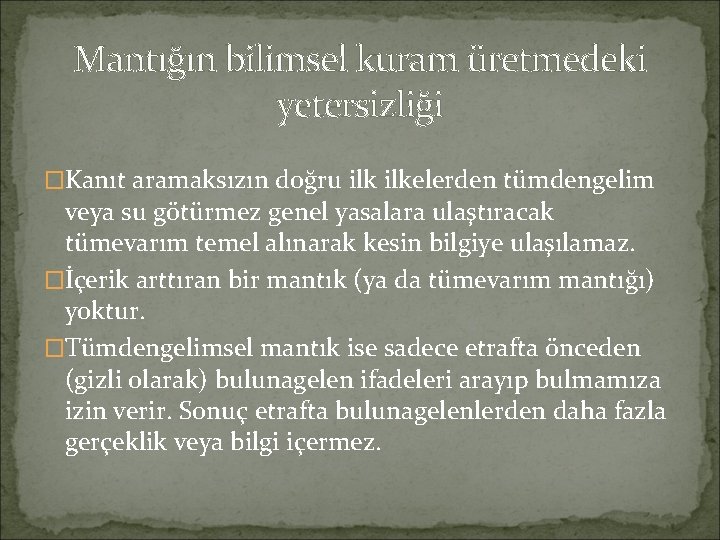 Mantığın bilimsel kuram üretmedeki yetersizliği

Kanıt aramaksızın doğru ilk ilkelerden tümdengelim veya su götürmez genel yasalara ulaştıracak tümevarım temel alınarak kesin bilgiye ulaşılamaz.

İçerik arttıran bir mantık (ya da tümevarım mantığı) yoktur.

Tümdengelimsel mantık ise sadece etrafta önceden (gizli olarak) bulunagelen ifadeleri arayıp bulmamıza izin verir. Sonuç etrafta bulunagelenlerden daha fazla gerçeklik veya bilgi içermez.